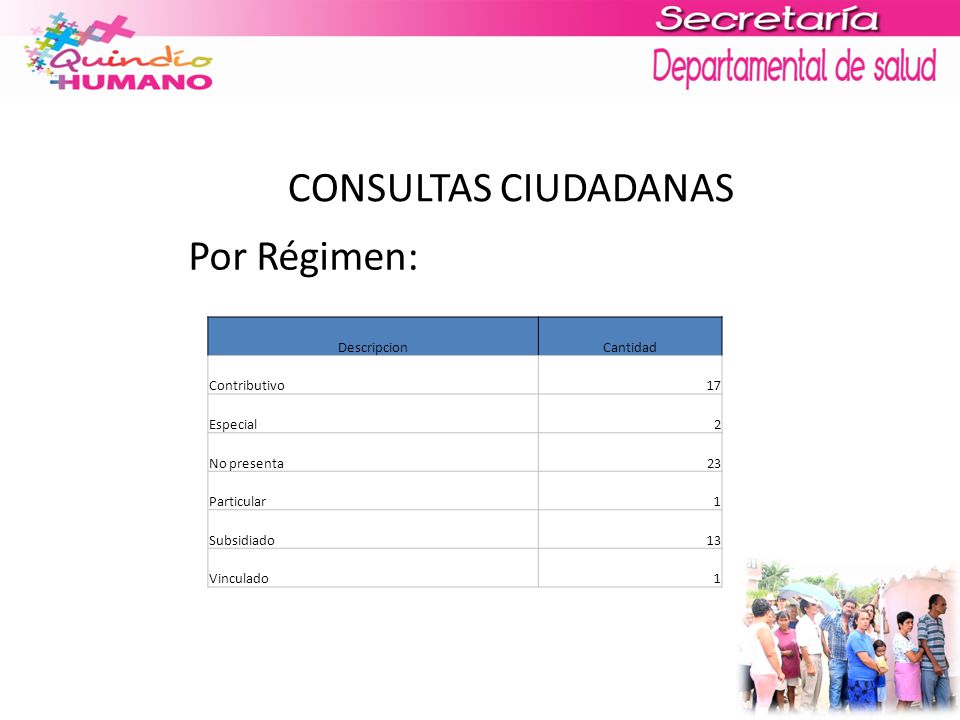 Quindío HUMANO

Secretaría Departamental de salud

CONSULTAS CIUDADANAS

Por Régimen:

| Descripcion | Cantidad |
|---|---|
| Contributivo | 17 |
| Especial | 2 |
| No presenta | 23 |
| Particular | 1 |
| Subsidiado | 13 |
| Vinculado | 1 |